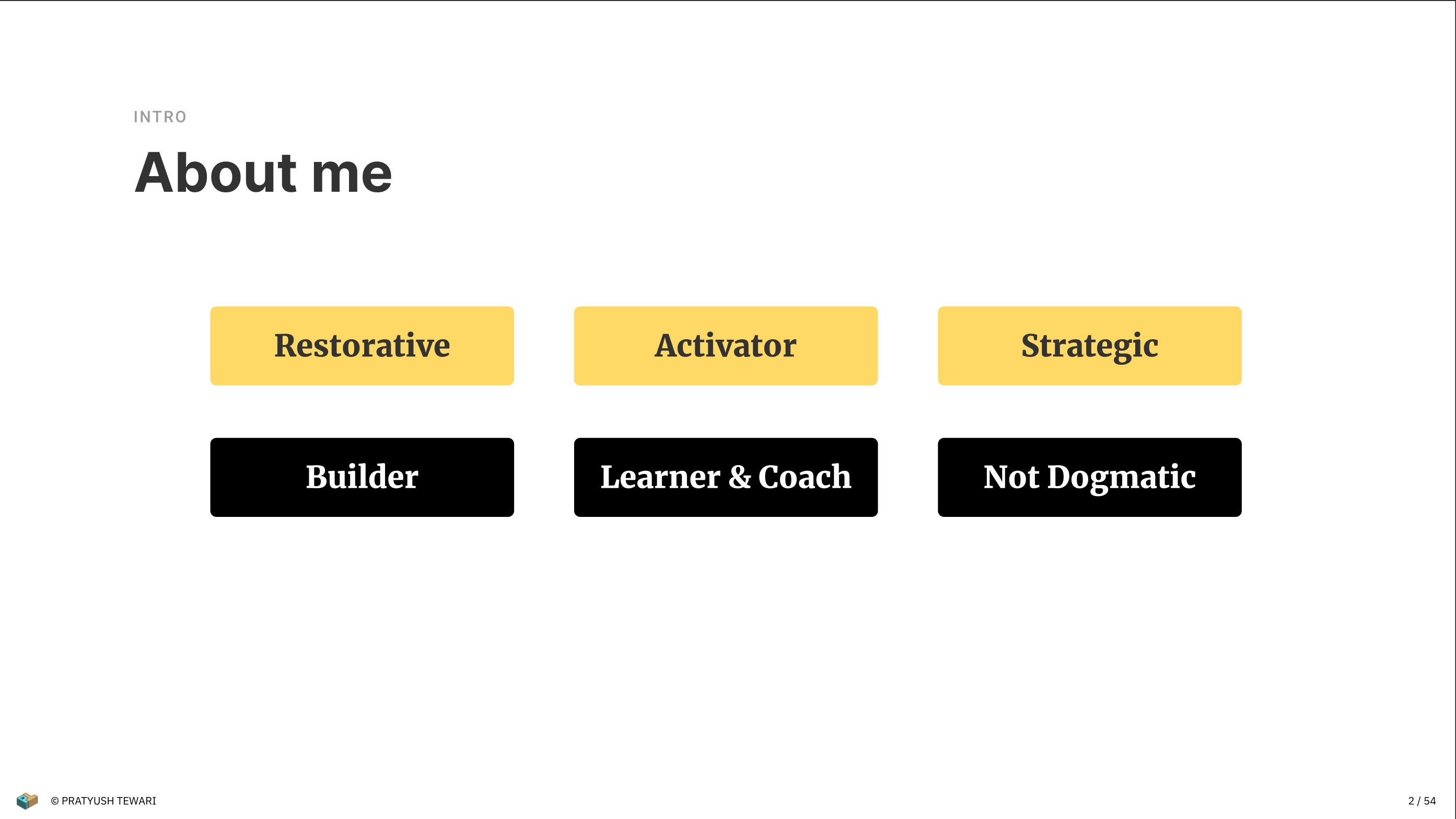 INTRO

About me

Restorative

Activator

Strategic

Builder

Learner & Coach

Not Dogmatic

© PRATYUSH TEWARI

2 / 54